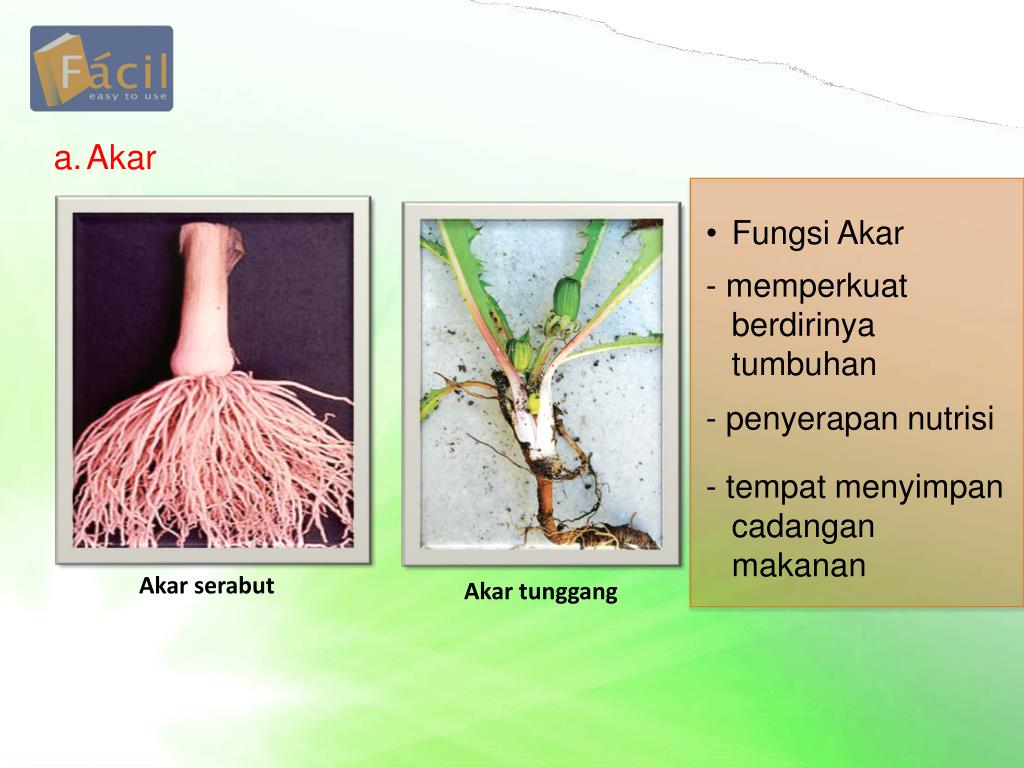 Fácil
easy to use

a. Akar

Akar serabut

Akar tunggang

• Fungsi Akar
- memperkuat berdirinya tumbuhan
- penyerapan nutrisi
- tempat menyimpan cadangan makanan